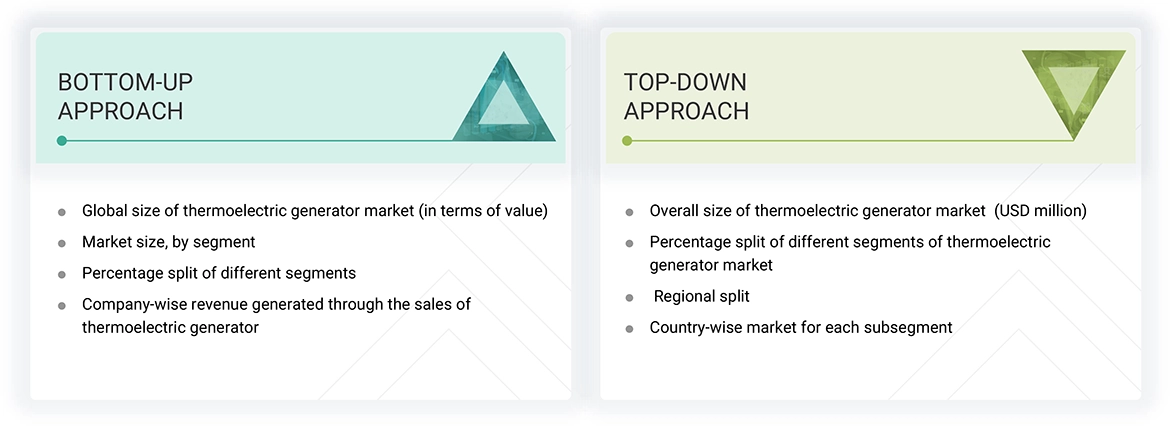 BOTTOM-UP APPROACH

- Global size of thermoelectric generator market (in terms of value)
- Market size, by segment
- Percentage split of different segments
- Company-wise revenue generated through the sales of thermoelectric generator

TOP-DOWN APPROACH

- Overall size of thermoelectric generator market (USD million)
- Percentage split of different segments of thermoelectric generator market
- Regional split
- Country-wise market for each subsegment